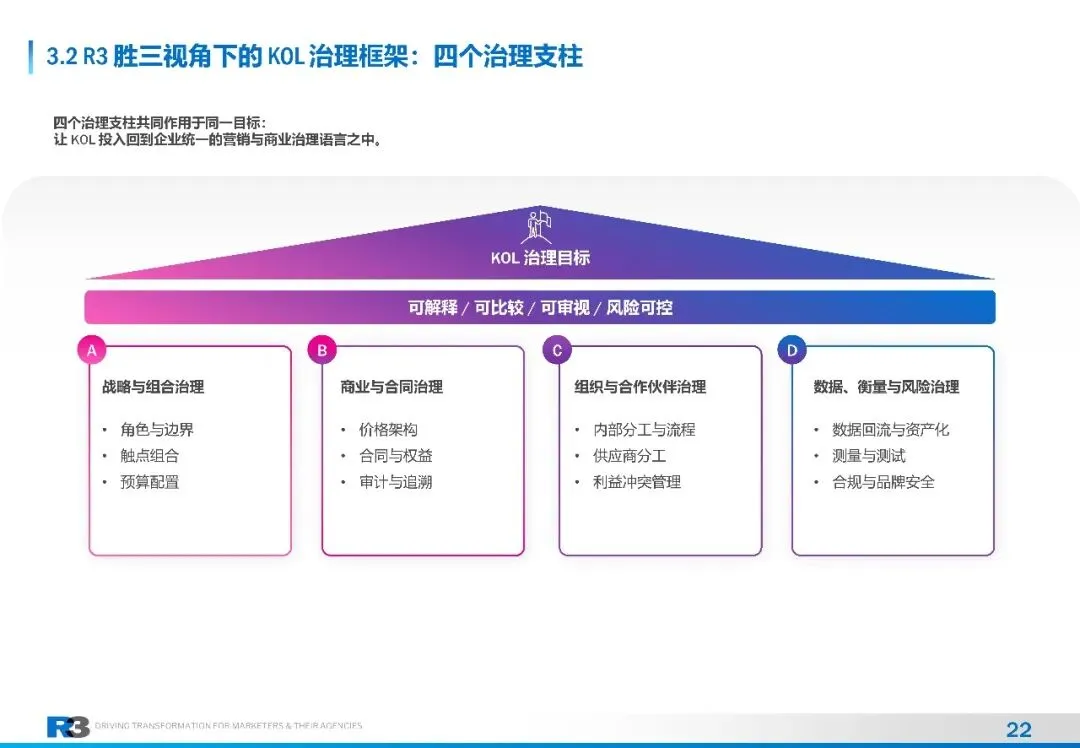 3.2 R3 胜三视角下的 KOL 治理框架：四个治理支柱

四个治理支柱共同作用于同一目标：
让 KOL 投入回到企业统一的营销与商业治理语言之中。

KOL 治理目标

可解释 / 可比较 / 可审视 / 风险可控

A
战略与组合治理
• 角色与边界
• 触点组合
• 预算配置

B
商业与合同治理
• 价格架构
• 合同与权益
• 审计与追溯

C
组织与合作伙伴治理
• 内部分工与流程
• 供应商分工
• 利益冲突管理

D
数据、衡量与风险治理
• 数据回流与资产化
• 测量与测试
• 合规与品牌安全

R3 DRIVING TRANSFORMATION FOR MARKETERS & THEIR AGENCIES

22